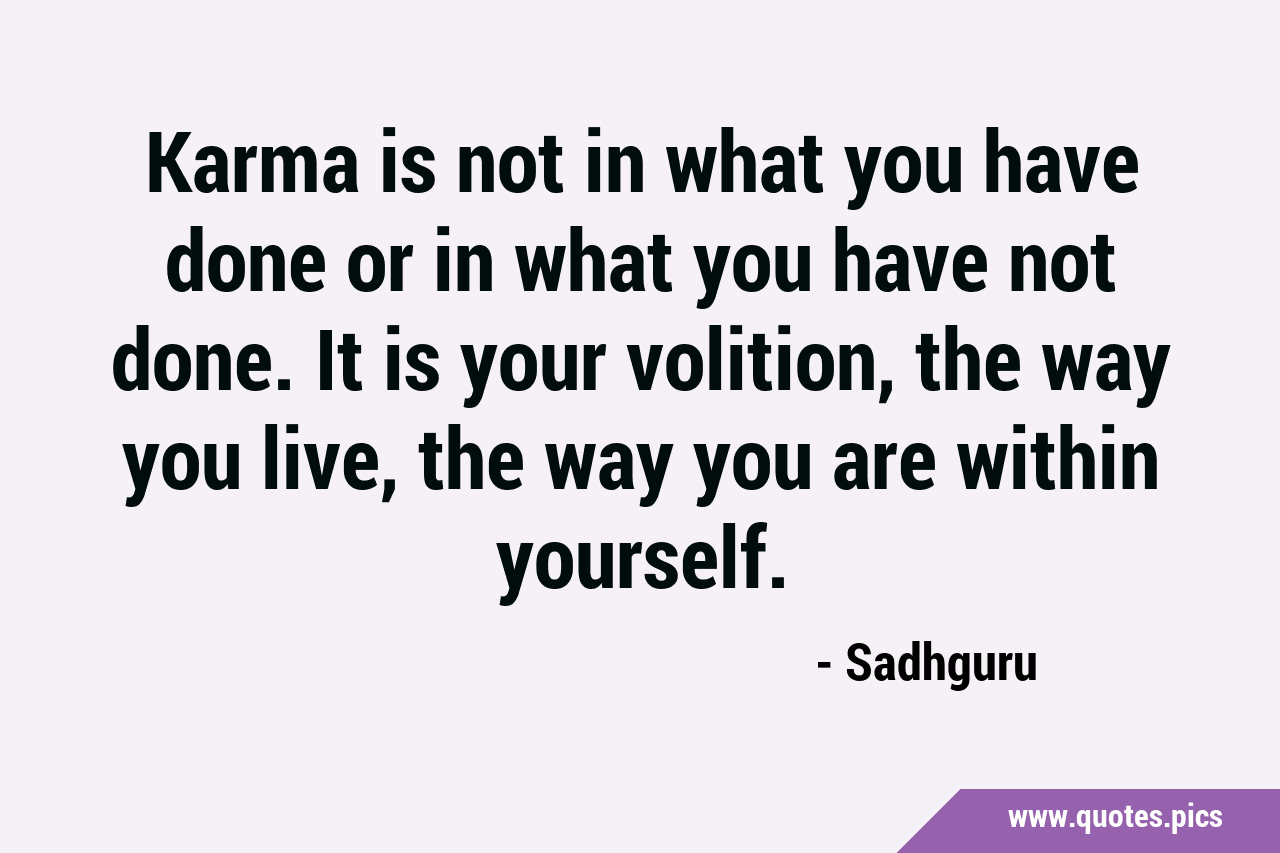 Karma is not in what you have done or in what you have not done. It is your volition, the way you live, the way you are within yourself.

- Sadhguru

www.quotes.pics